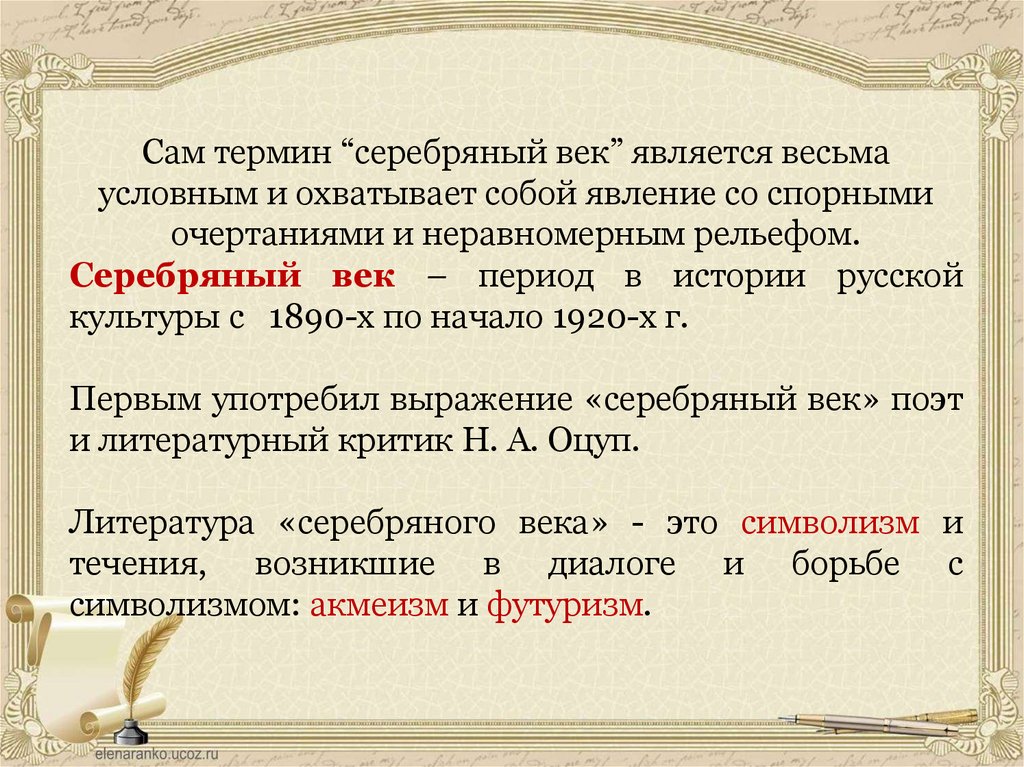 Сам термин “серебряный век” является весьма условным и охватывает собой явление со спорными очертаниями и неравномерным рельефом.

Серебряный век – период в истории русской культуры с 1890-х по начало 1920-х г.

Первым употребил выражение «серебряный век» поэт и литературный критик Н. А. Оцуп.

Литература «серебряного века» - это символизм и течения, возникшие в диалоге и борьбе с символизмом: акмеизм и футуризм.

elenaranko.ucoz.ru